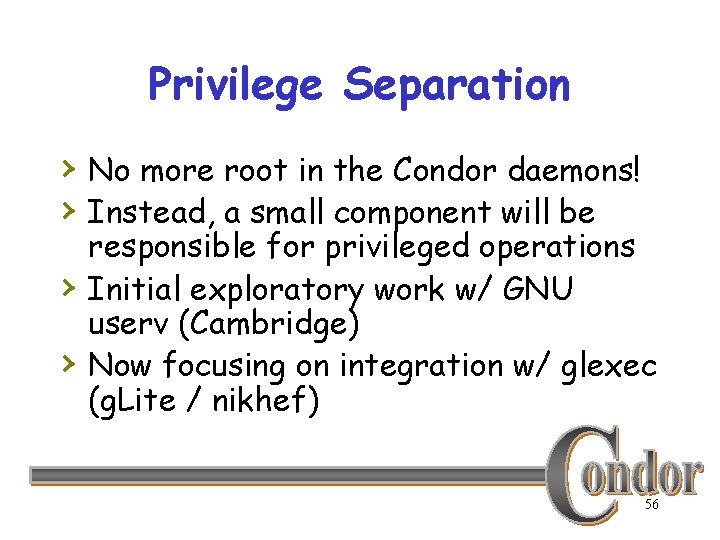 Privilege Separation

› No more root in the Condor daemons!

› Instead, a small component will be responsible for privileged operations

› Initial exploratory work w/ GNU userv (Cambridge)

› Now focusing on integration w/ glexec (gLite / nikhef)

Condor

56